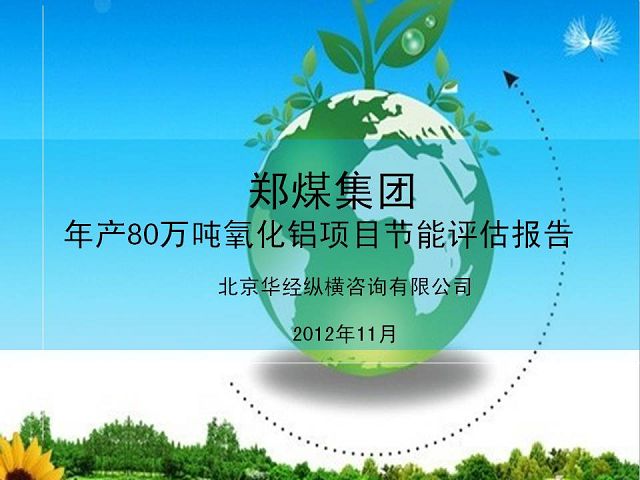 郑煤集团
年产80万吨氧化铝项目节能评估报告

北京华经纵横咨询有限公司

2012年11月